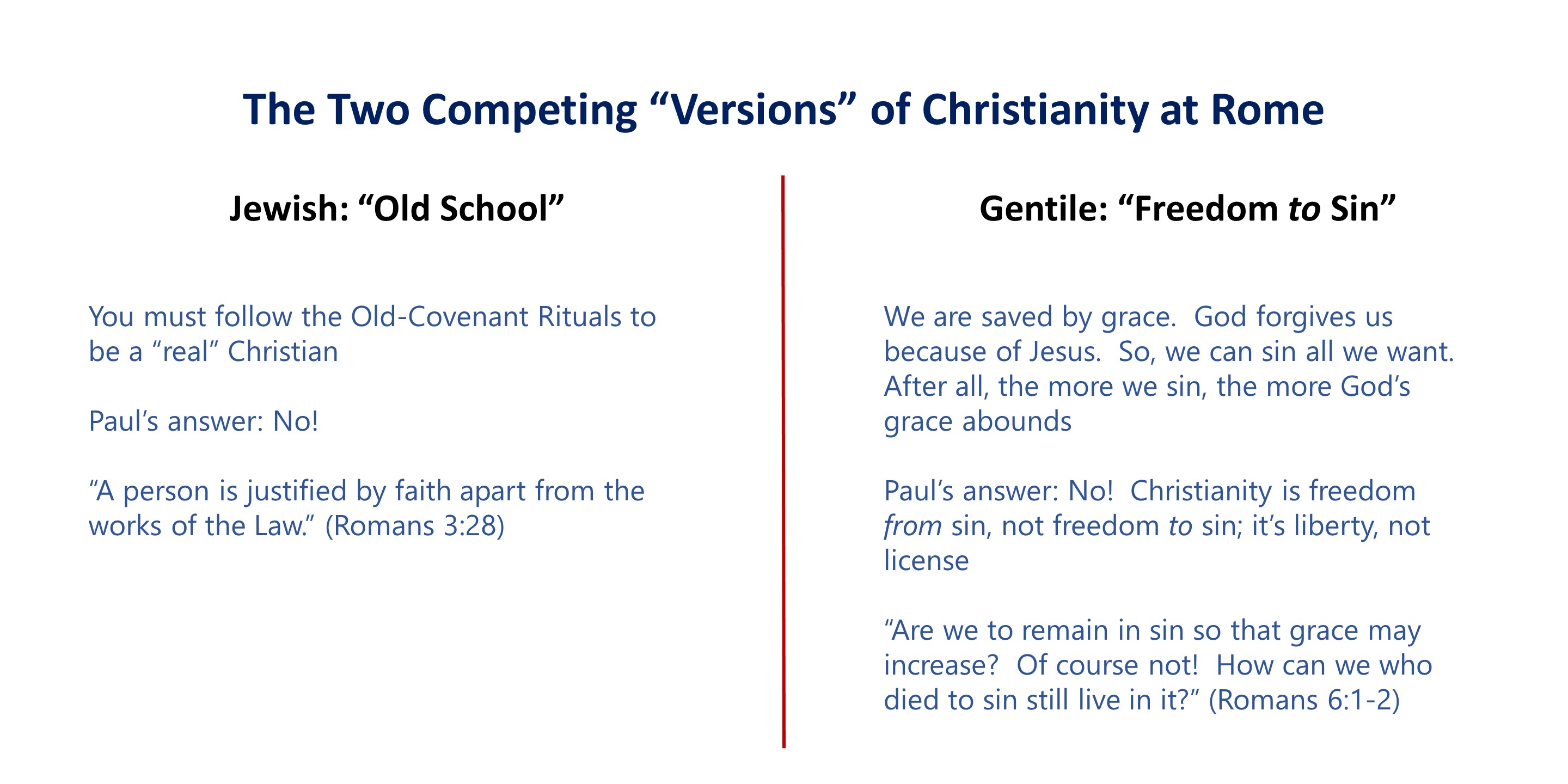 The Two Competing “Versions” of Christianity at Rome

Jewish: “Old School”

You must follow the Old-Covenant Rituals to be a “real” Christian

Paul’s answer: No!

“A person is justified by faith apart from the works of the Law.” (Romans 3:28)

Gentile: “Freedom to Sin”

We are saved by grace. God forgives us because of Jesus. So, we can sin all we want. After all, the more we sin, the more God’s grace abounds

Paul’s answer: No! Christianity is freedom from sin, not freedom to sin; it’s liberty, not license

“Are we to remain in sin so that grace may increase? Of course not! How can we who died to sin still live in it?” (Romans 6:1-2)